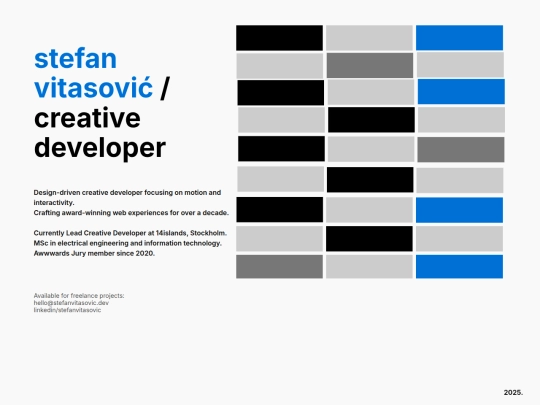 stefan vitasović / creative developer

Design-driven creative developer focusing on motion and interactivity.
Crafting award-winning web experiences for over a decade.

Currently Lead Creative Developer at 14islands, Stockholm.
MSc in electrical engineering and information technology.
Awwwards Jury member since 2020.

Available for freelance projects:
hello@stefanvitasovic.dev
linkedin/stefanvitasovic

2025.